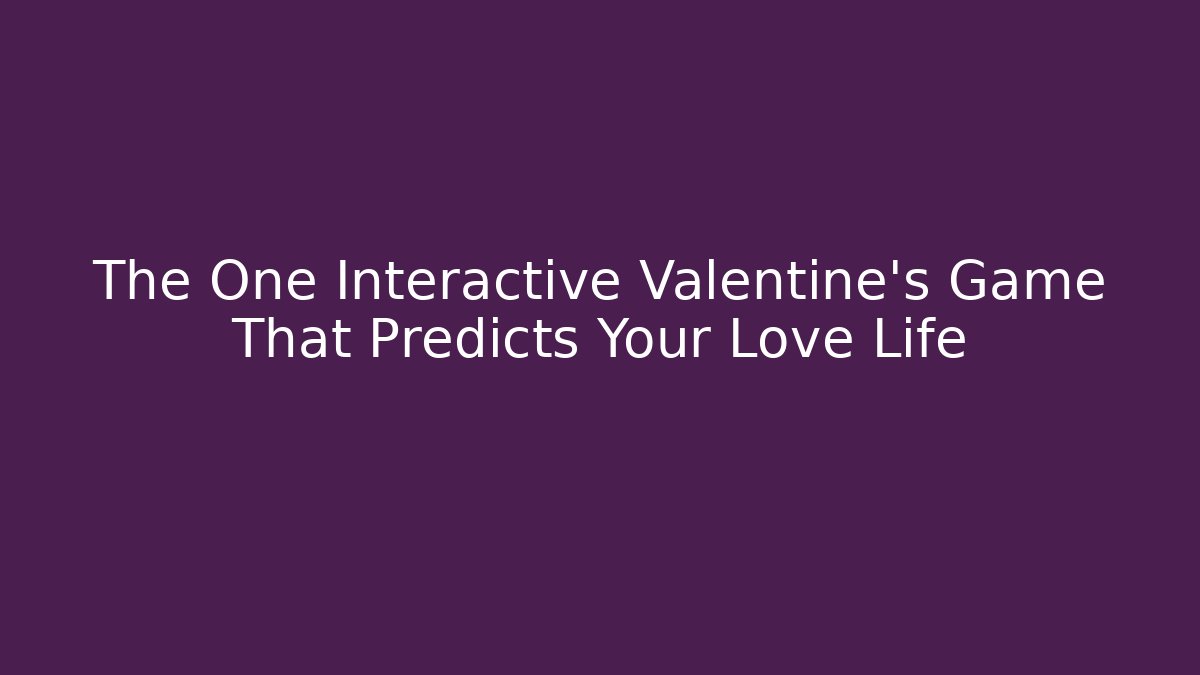 The One Interactive Valentine's Game That Predicts Your Love Life